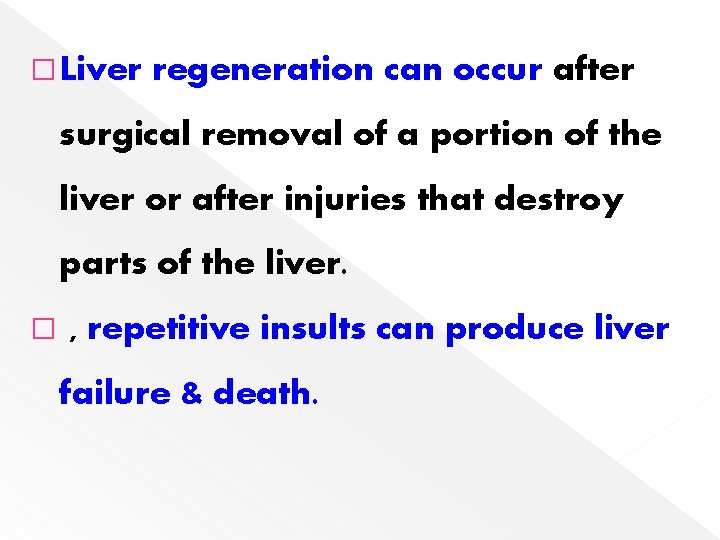 □ Liver regeneration can occur after surgical removal of a portion of the liver or after injuries that destroy parts of the liver.

□ , repetitive insults can produce liver failure & death.